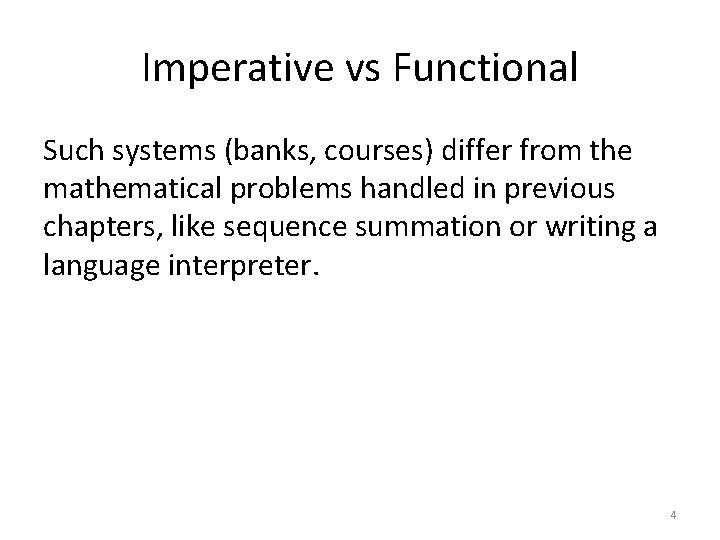 Imperative vs Functional

Such systems (banks, courses) differ from the mathematical problems handled in previous chapters, like sequence summation or writing a language interpreter.

4